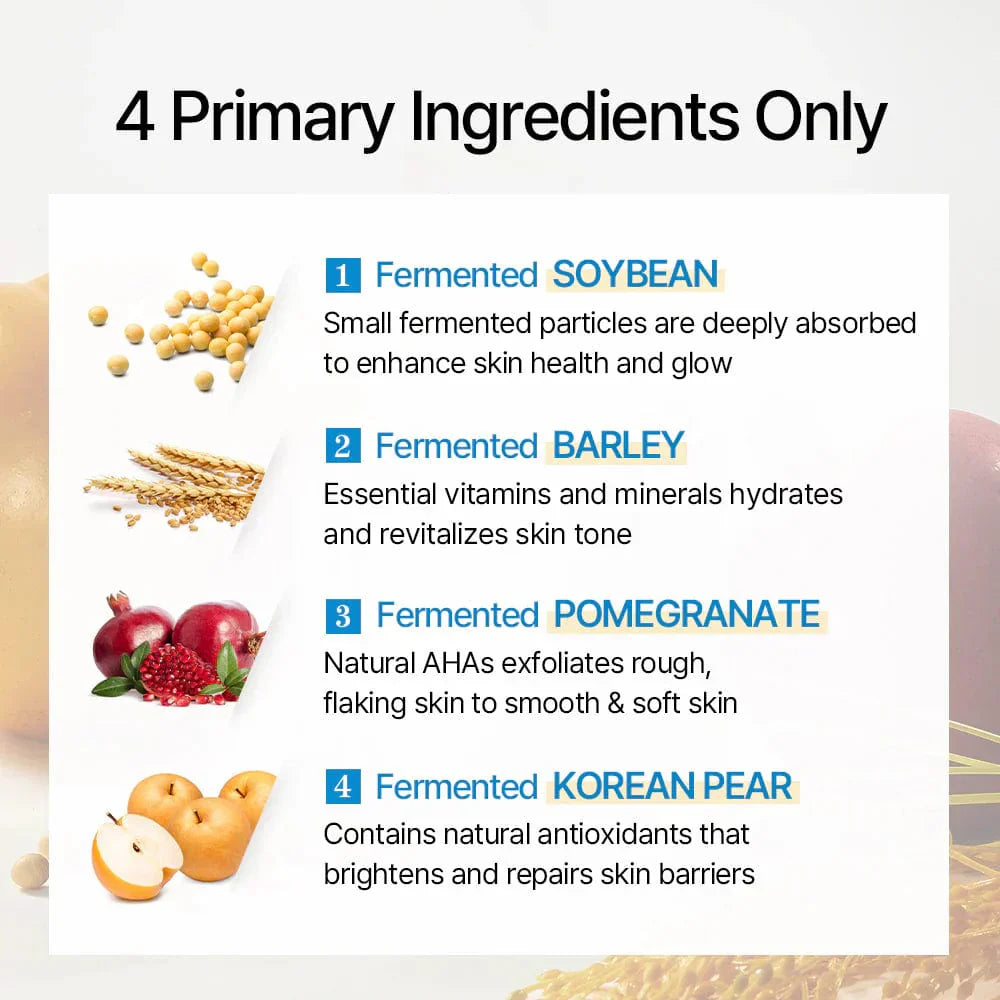 4 Primary Ingredients Only

1 Fermented SOYBEAN
Small fermented particles are deeply absorbed to enhance skin health and glow

2 Fermented BARLEY
Essential vitamins and minerals hydrates and revitalizes skin tone

3 Fermented POMEGRANATE
Natural AHAs exfoliates rough, flaking skin to smooth & soft skin

4 Fermented KOREAN PEAR
Contains natural antioxidants that brightens and repairs skin barriers